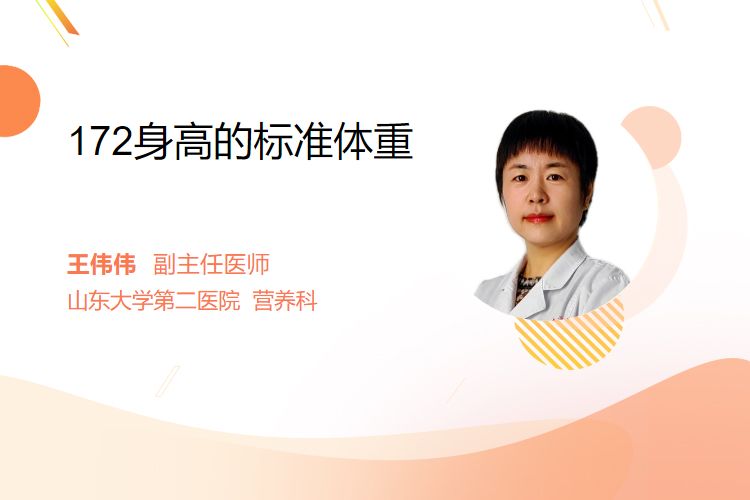 172身高的标准体重

王伟伟 副主任医师
山东大学第二医院 营养科